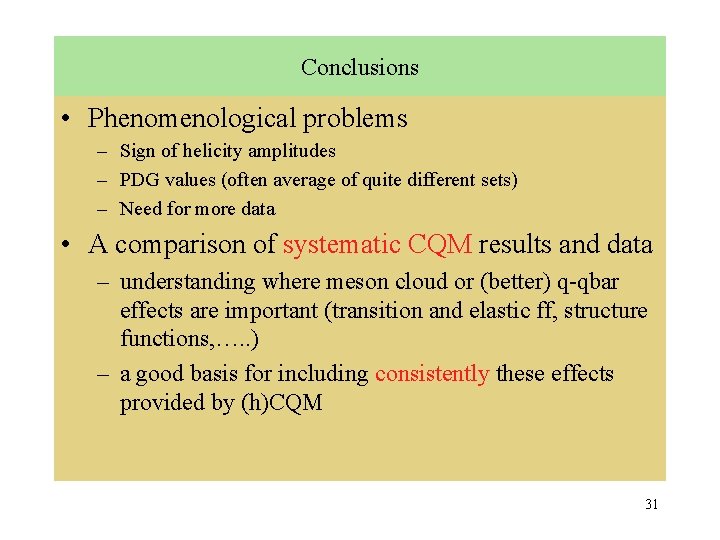 Conclusions

• Phenomenological problems
– Sign of helicity amplitudes
– PDG values (often average of quite different sets)
– Need for more data

• A comparison of systematic CQM results and data
– understanding where meson cloud or (better) q-qbar effects are important (transition and elastic ff, structure functions,…..)
– a good basis for including consistently these effects provided by (h)CQM

31